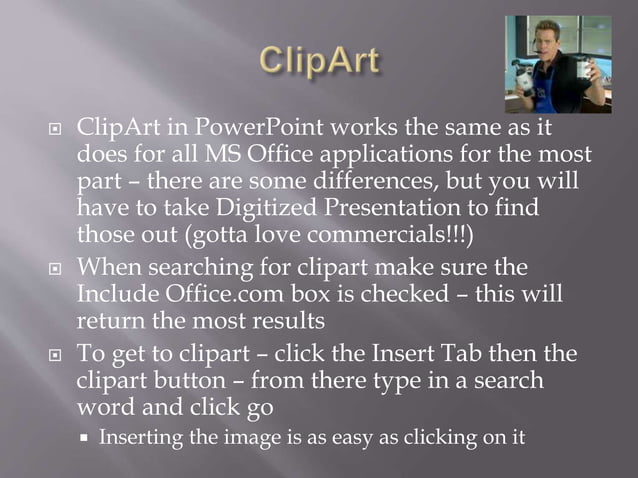 ClipArt

ClipArt in PowerPoint works the same as it does for all MS Office applications for the most part – there are some differences, but you will have to take Digitized Presentation to find those out (gotta love commercials!!!)

When searching for clipart make sure the Include Office.com box is checked – this will return the most results

To get to clipart – click the Insert Tab then the clipart button – from there type in a search word and click go

Inserting the image is as easy as clicking on it